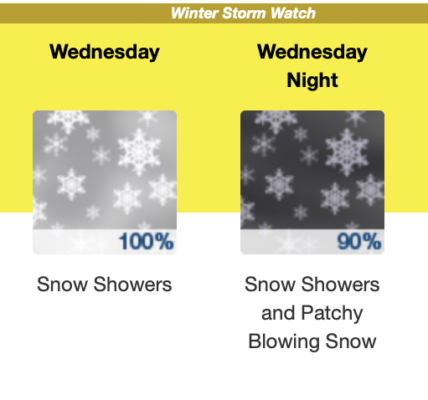 Winter Storm Watch

Wednesday

100%

Snow Showers

Wednesday Night

90%

Snow Showers and Patchy Blowing Snow